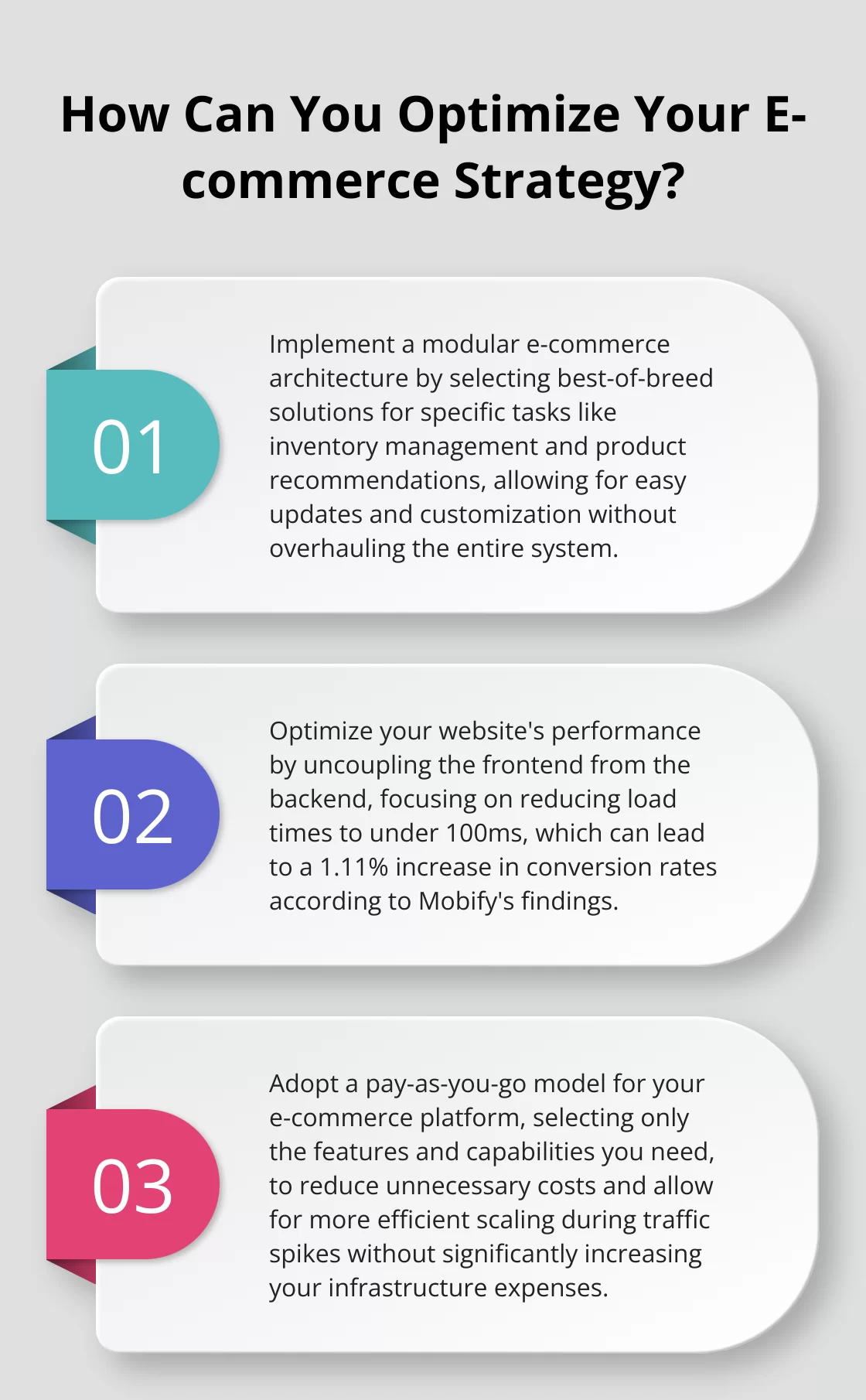 How Can You Optimize Your E-commerce Strategy?

01

Implement a modular e-commerce architecture by selecting best-of-breed solutions for specific tasks like inventory management and product recommendations, allowing for easy updates and customization without overhauling the entire system.

02

Optimize your website's performance by uncoupling the frontend from the backend, focusing on reducing load times to under 100ms, which can lead to a 1.11% increase in conversion rates according to Mobify's findings.

03

Adopt a pay-as-you-go model for your e-commerce platform, selecting only the features and capabilities you need, to reduce unnecessary costs and allow for more efficient scaling during traffic spikes without significantly increasing your infrastructure expenses.